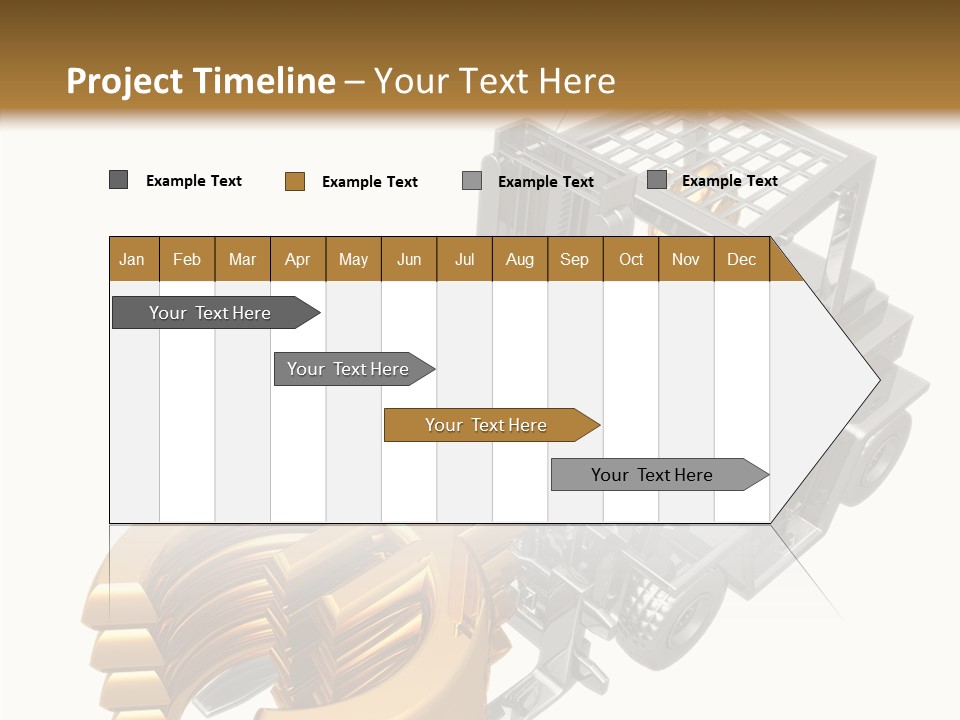 Project Timeline – Your Text Here

Example Text Example Text Example Text Example Text

| Jan | Feb | Mar | Apr | May | Jun | Jul | Aug | Sep | Oct | Nov | Dec |
|---|---|---|---|---|---|---|---|---|---|---|---|

Your Text Here

Your Text Here

Your Text Here

Your Text Here